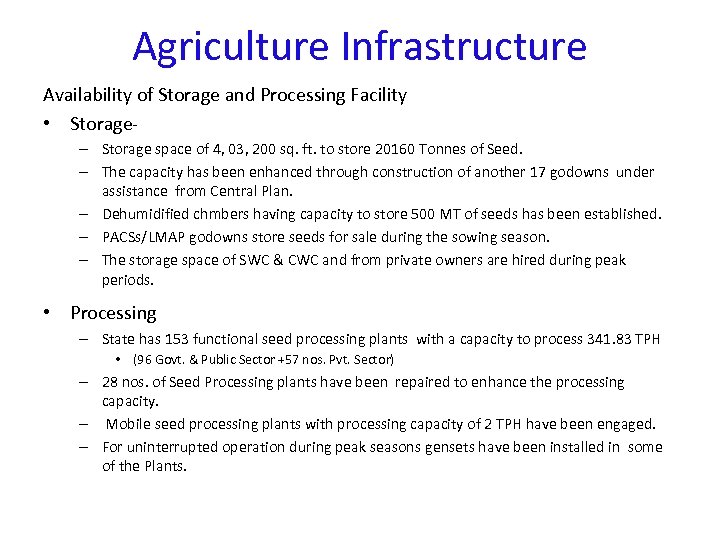 Agriculture Infrastructure

Availability of Storage and Processing Facility

• Storage-
  – Storage space of 4, 03, 200 sq. ft. to store 20160 Tonnes of Seed.
  – The capacity has been enhanced through construction of another 17 godowns under assistance from Central Plan.
  – Dehumidified chmbers having capacity to store 500 MT of seeds has been established.
  – PACSs/LMAP godowns store seeds for sale during the sowing season.
  – The storage space of SWC & CWC and from private owners are hired during peak periods.

• Processing
  – State has 153 functional seed processing plants with a capacity to process 341.83 TPH
    • (96 Govt. & Public Sector +57 nos. Pvt. Sector)
  – 28 nos. of Seed Processing plants have been repaired to enhance the processing capacity.
  – Mobile seed processing plants with processing capacity of 2 TPH have been engaged.
  – For uninterrupted operation during peak seasons gensets have been installed in some of the Plants.